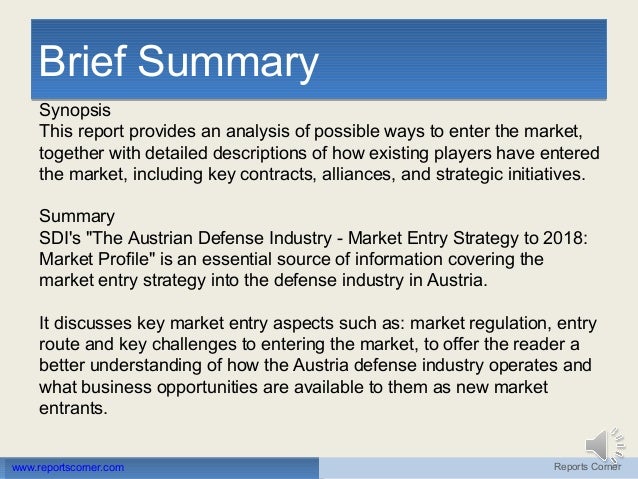 Brief Summary

Synopsis
This report provides an analysis of possible ways to enter the market, together with detailed descriptions of how existing players have entered the market, including key contracts, alliances, and strategic initiatives.

Summary
SDI's "The Austrian Defense Industry - Market Entry Strategy to 2018: Market Profile" is an essential source of information covering the market entry strategy into the defense industry in Austria.

It discusses key market entry aspects such as: market regulation, entry route and key challenges to entering the market, to offer the reader a better understanding of how the Austria defense industry operates and what business opportunities are available to them as new market entrants.

www.reportscorner.com

Reports Corner